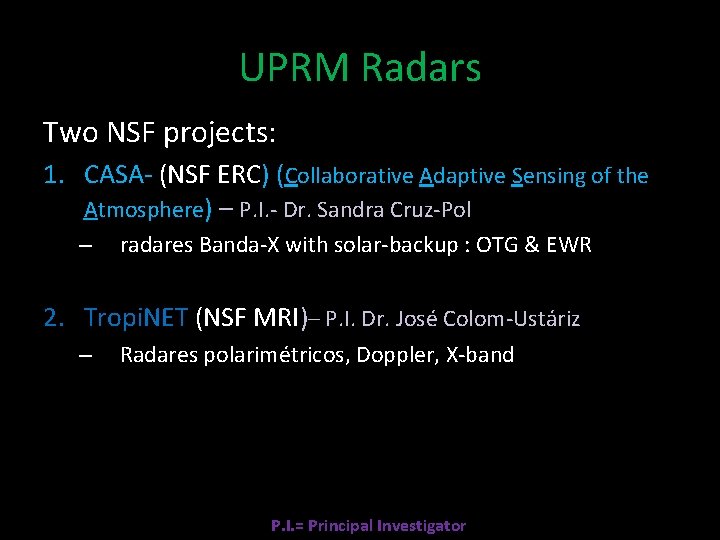 UPRM Radars

Two NSF projects:

1. CASA- (NSF ERC) (Collaborative Adaptive Sensing of the Atmosphere) – P.I.- Dr. Sandra Cruz-Pol
– radares Banda-X with solar-backup : OTG & EWR

2. TropiNET (NSF MRI)– P.I. Dr. José Colom-Ustáriz
– Radares polarimétricos, Doppler, X-band

P.I.= Principal Investigator